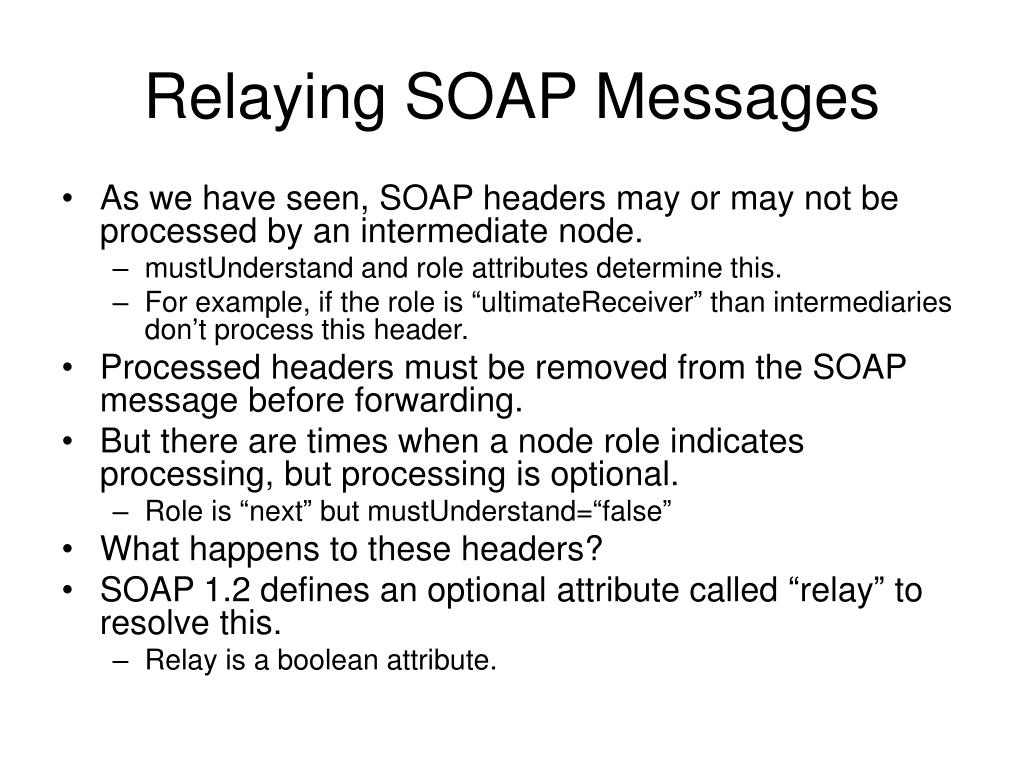 Relaying SOAP Messages

• As we have seen, SOAP headers may or may not be processed by an intermediate node.
– mustUnderstand and role attributes determine this.
– For example, if the role is “ultimateReceiver” than intermediaries don’t process this header.
• Processed headers must be removed from the SOAP message before forwarding.
• But there are times when a node role indicates processing, but processing is optional.
– Role is “next” but mustUnderstand=“false”
• What happens to these headers?
• SOAP 1.2 defines an optional attribute called “relay” to resolve this.
– Relay is a boolean attribute.